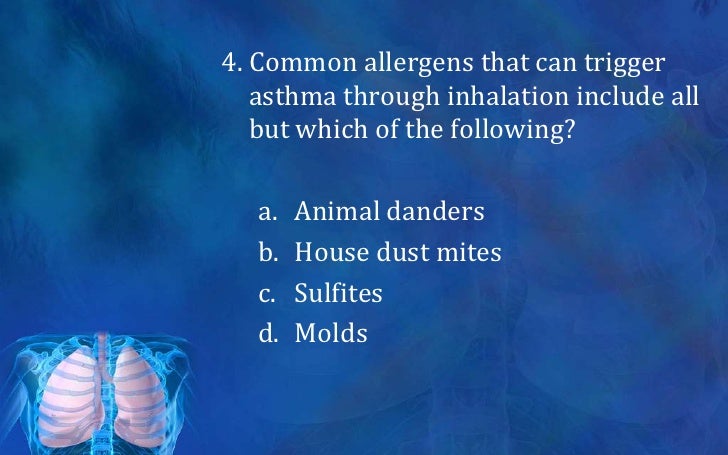 4. Common allergens that can trigger asthma through inhalation include all but which of the following?

a. Animal danders
b. House dust mites
c. Sulfites
d. Molds